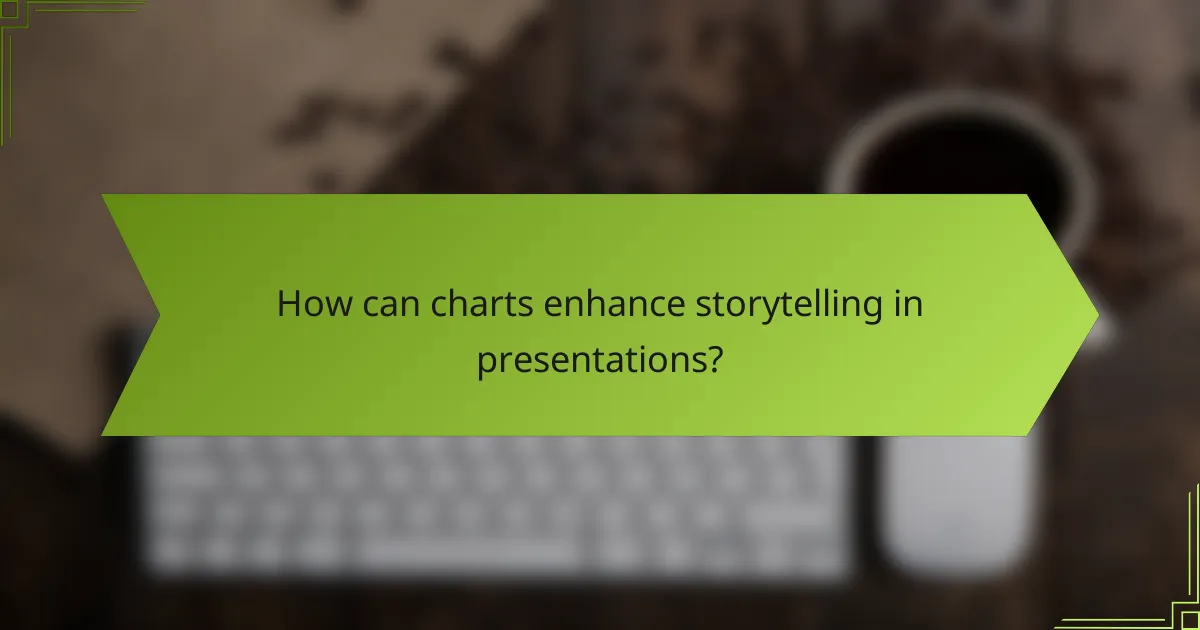 How can charts enhance storytelling in presentations?